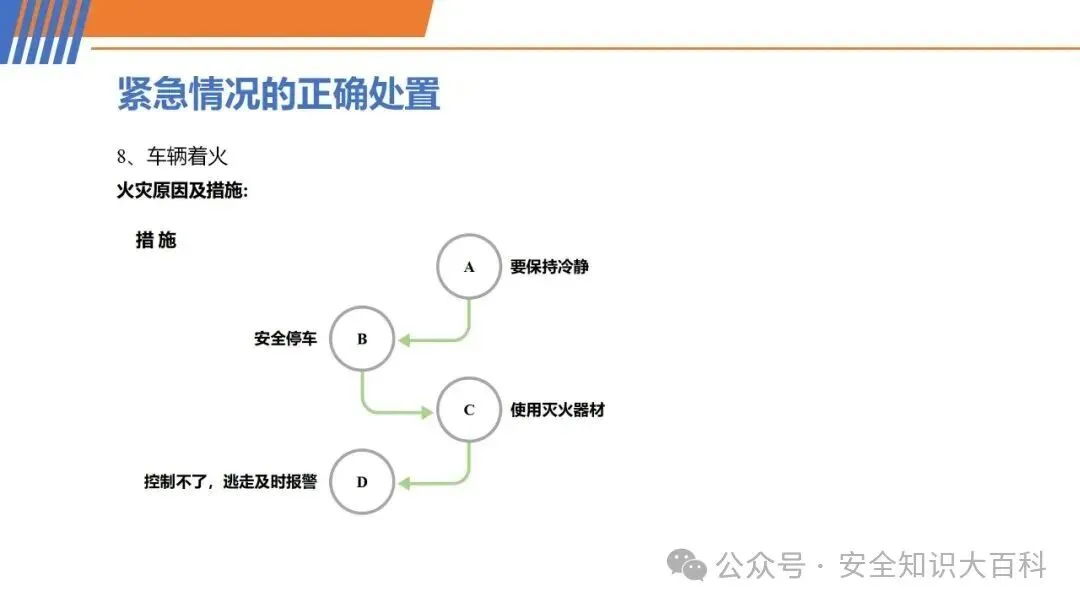 紧急情况的正确处置

8、车辆着火

火灾原因及措施:

措 施

A 要保持冷静

安全停车 B

C 使用灭火器材

控制不了，逃走及时报警 D

公众号 · 安全知识大百科